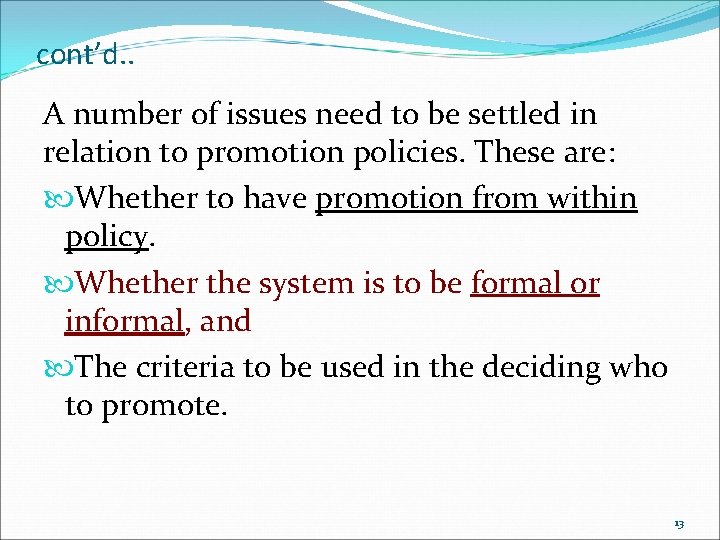 cont'd..

A number of issues need to be settled in relation to promotion policies. These are:

Whether to have promotion from within policy.

Whether the system is to be formal or informal, and

The criteria to be used in the deciding who to promote.

13